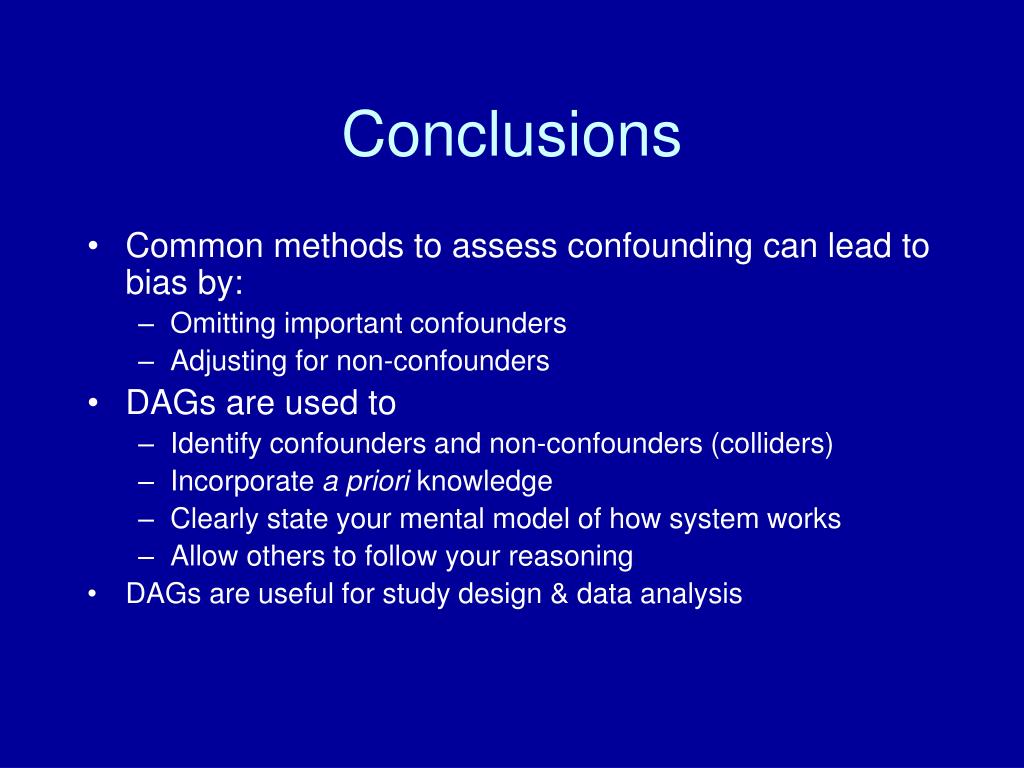 Conclusions

• Common methods to assess confounding can lead to bias by:
– Omitting important confounders
– Adjusting for non-confounders
• DAGs are used to
– Identify confounders and non-confounders (colliders)
– Incorporate a priori knowledge
– Clearly state your mental model of how system works
– Allow others to follow your reasoning
• DAGs are useful for study design & data analysis